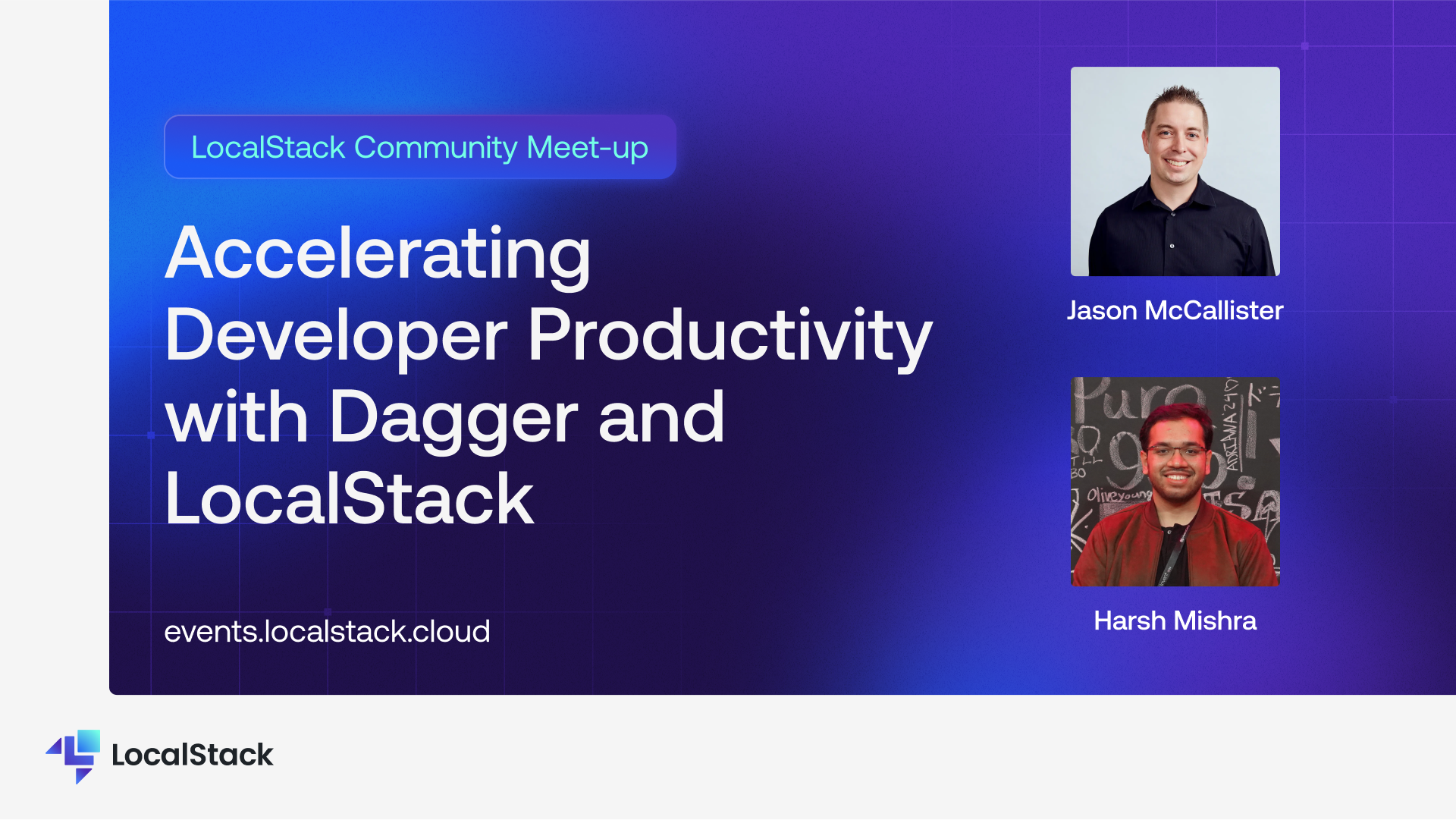 LocalStack Community Meet-up

Accelerating Developer Productivity with Dagger and LocalStack

events.localstack.cloud

Jason McCallister

Harsh Mishra

LocalStack